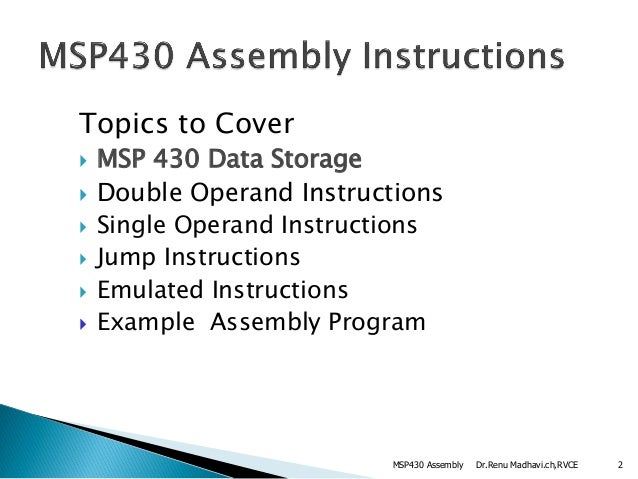 MSP430 Assembly Instructions

Topics to Cover

MSP 430 Data Storage

Double Operand Instructions

Single Operand Instructions

Jump Instructions

Emulated Instructions

Example  Assembly Program

MSP430 Assembly Dr.Renu Madhavi.ch,RVCE 2